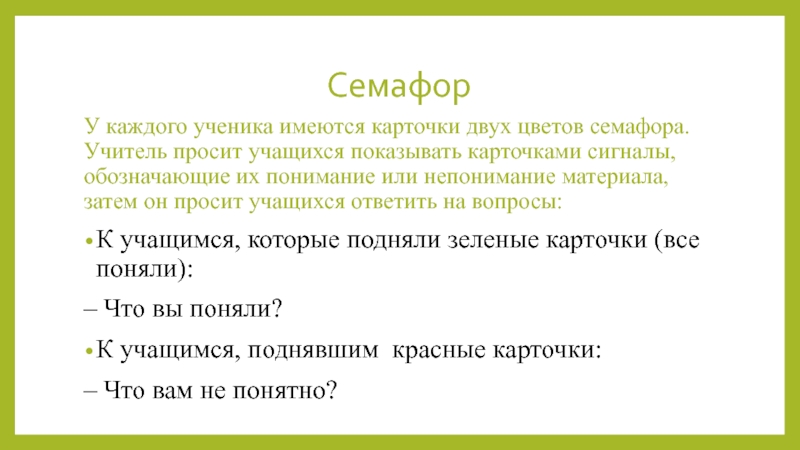 Семафор

У каждого ученика имеются карточки двух цветов семафора. Учитель просит учащихся показывать карточками сигналы, обозначающие их понимание или непонимание материала, затем он просит учащихся ответить на вопросы:

• К учащимся, которые подняли зеленые карточки (все поняли):

– Что вы поняли?

• К учащимся, поднявшим красные карточки:

– Что вам не понятно?